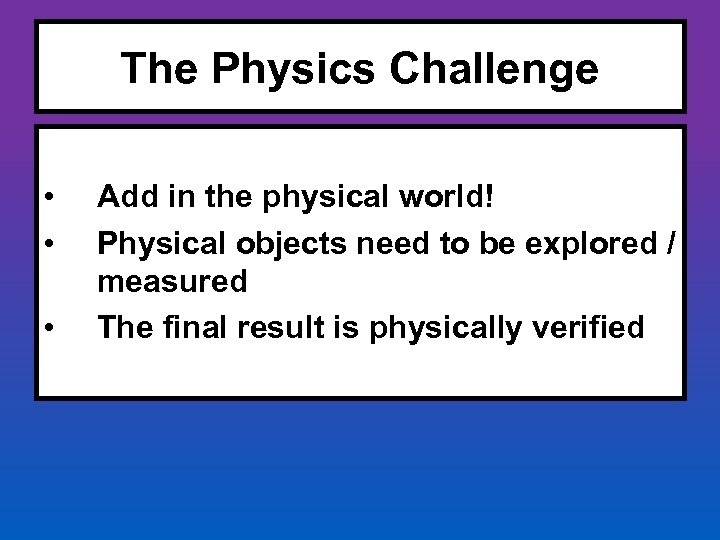 The Physics Challenge

• Add in the physical world!
• Physical objects need to be explored / measured
• The final result is physically verified